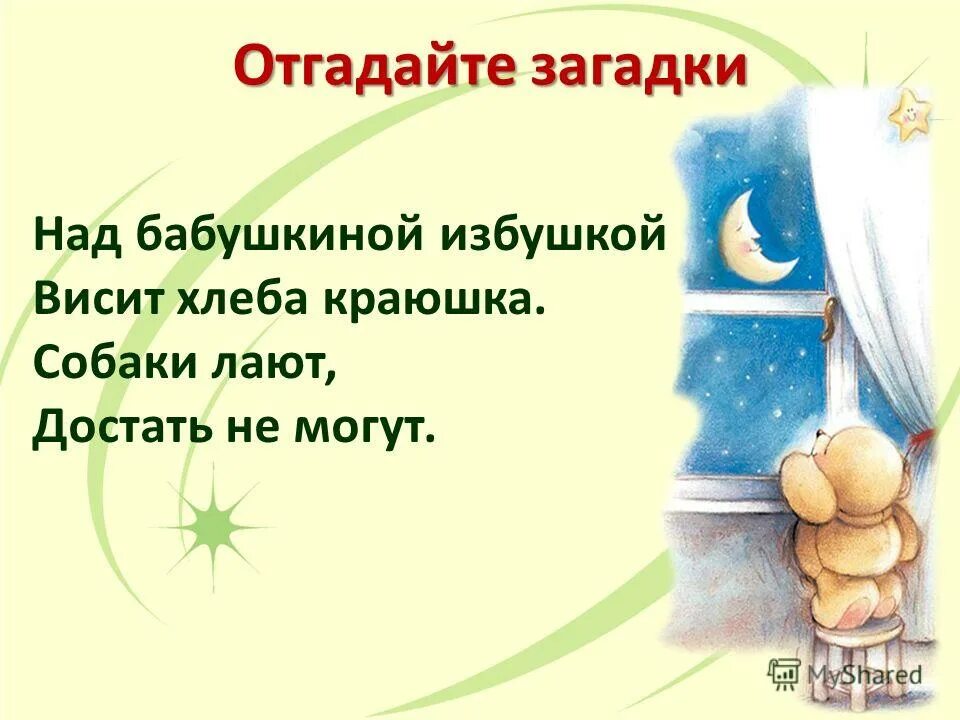 Отгадайте загадки

Над бабушкиной избушкой
Висит хлеба краюшка.
Собаки лают,
Достать не могут.

MyShared